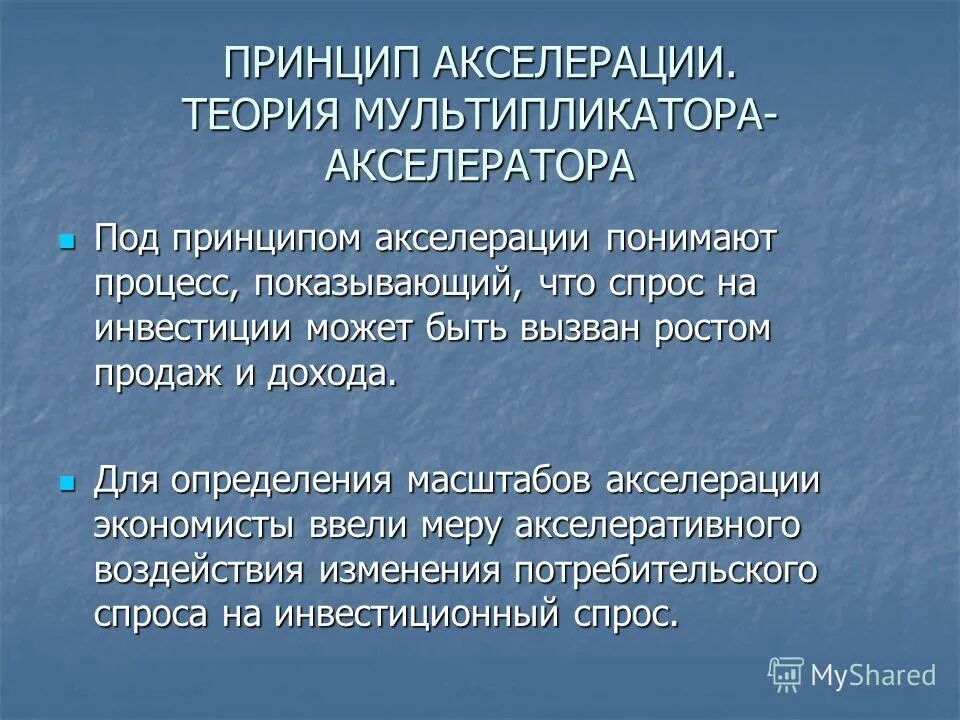 ПРИНЦИП АКСЕЛЕРАЦИИ. ТЕОРИЯ МУЛЬТИПЛИКАТОРА-АКСЕЛЕРАТОРА

Под принципом акселерации понимают процесс, показывающий, что спрос на инвестиции может быть вызван ростом продаж и дохода.

Для определения масштабов акселерации экономисты ввели меру акселеративного воздействия изменения потребительского спроса на инвестиционный спрос.

MyShared